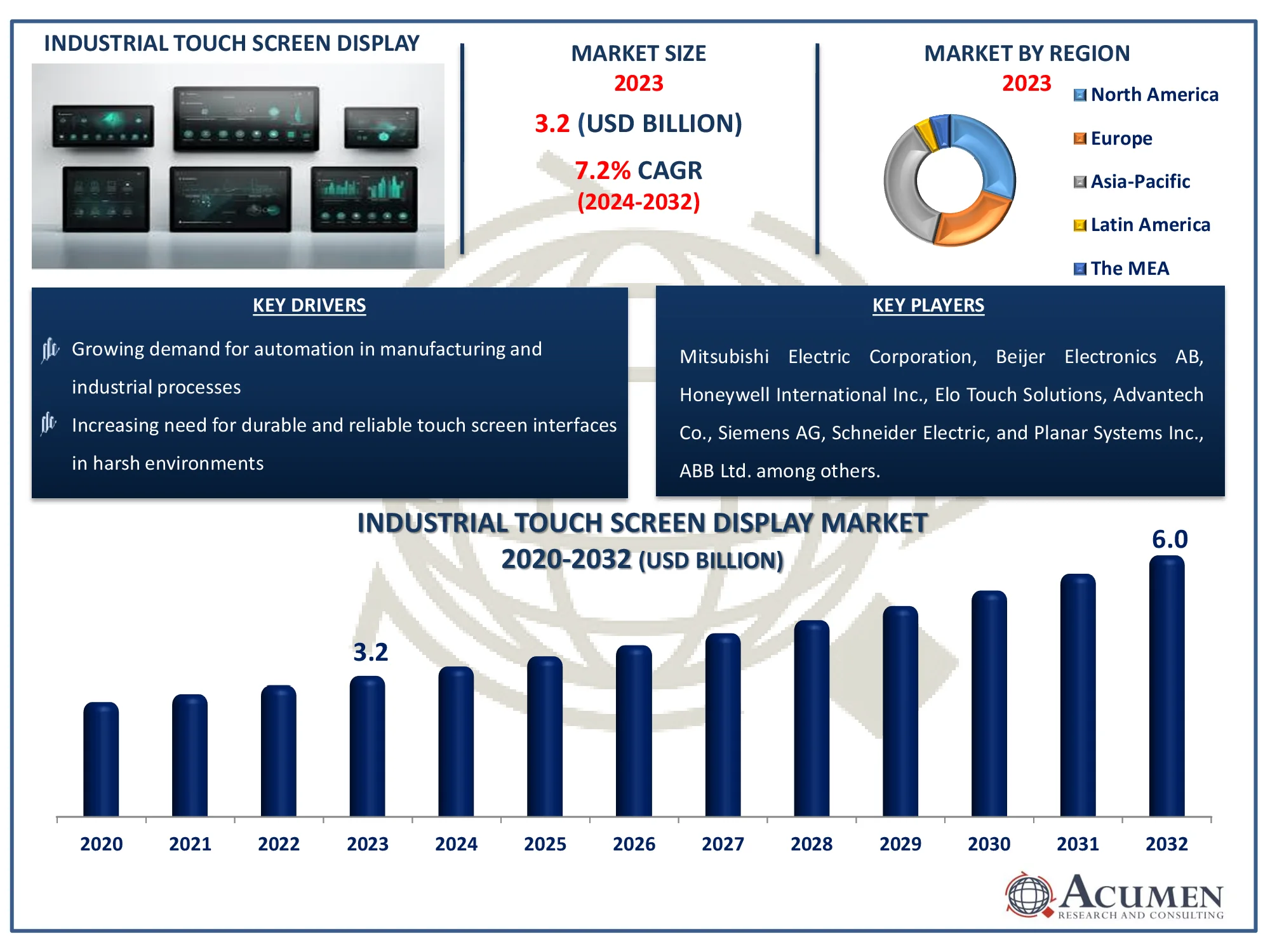 INDUSTRIAL TOUCH SCREEN DISPLAY

MARKET SIZE
2023
3.2 (USD BILLION)
7.2% CAGR
(2024-2032)

MARKET BY REGION
2023

North America
Europe
Asia-Pacific
Latin America
The MEA

KEY DRIVERS

Growing demand for automation in manufacturing and industrial processes

Increasing need for durable and reliable touch screen interfaces in harsh environments

KEY PLAYERS

Mitsubishi Electric Corporation, Beijer Electronics AB, Honeywell International Inc., Elo Touch Solutions, Advantech Co., Siemens AG, Schneider Electric, and Planar Systems Inc., ABB Ltd. among others.

INDUSTRIAL TOUCH SCREEN DISPLAY MARKET
2020-2032 (USD BILLION)

3.2
6.0

2020 2021 2022 2023 2024 2025 2026 2027 2028 2029 2030 2031 2032

ACUMEN
RESEARCH AND CONSULTING